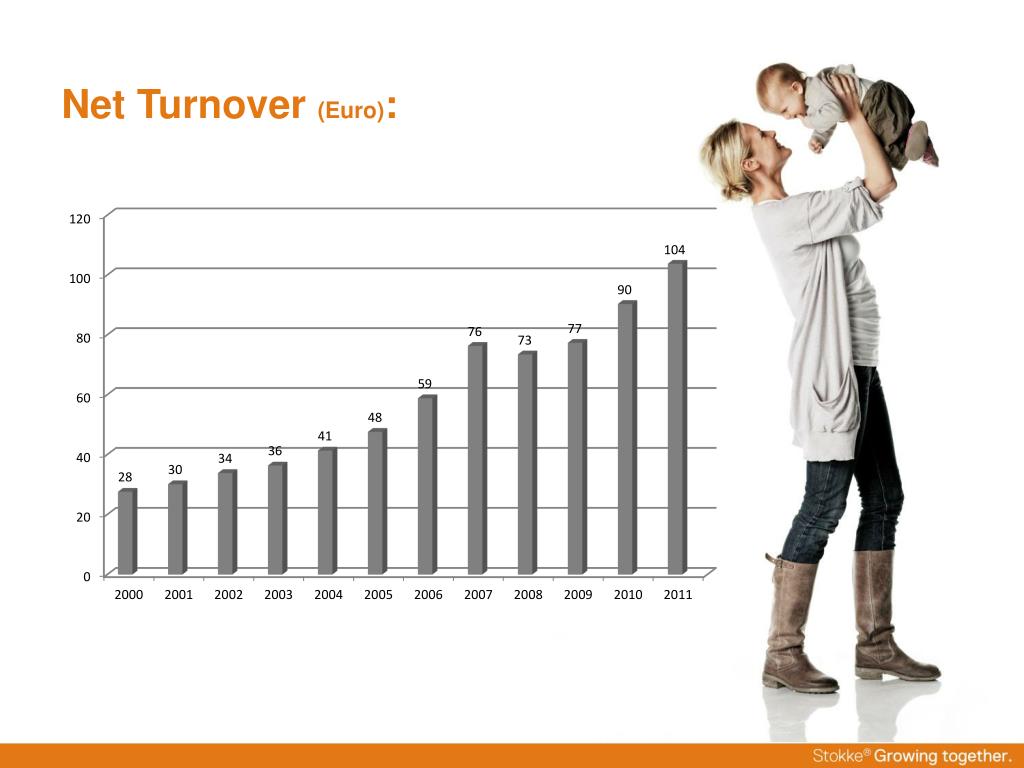 Net Turnover (Euro):

120
100
80
60
40
20
0

28
30
34
36
41
48
59
76
73
77
90
104

2000 2001 2002 2003 2004 2005 2006 2007 2008 2009 2010 2011

Stokke® Growing together.